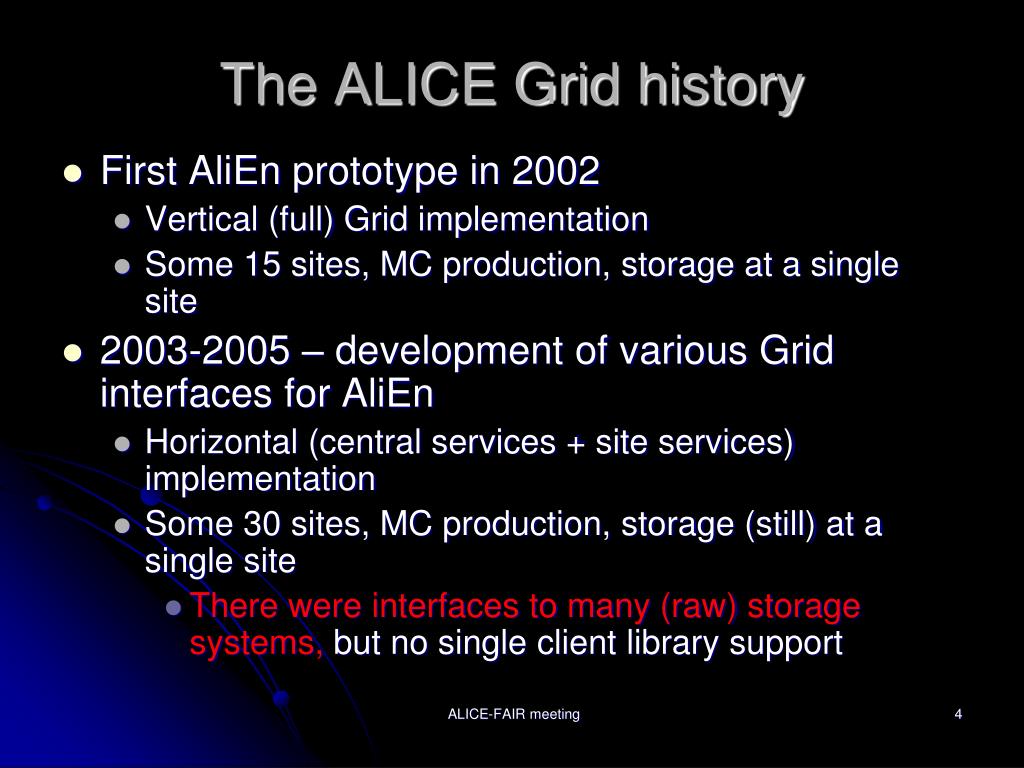 The ALICE Grid history

- First AliEn prototype in 2002
  - Vertical (full) Grid implementation
  - Some 15 sites, MC production, storage at a single site
- 2003-2005 – development of various Grid interfaces for AliEn
  - Horizontal (central services + site services) implementation
  - Some 30 sites, MC production, storage (still) at a single site
    - There were interfaces to many (raw) storage systems, but no single client library support

ALICE-FAIR meeting

4